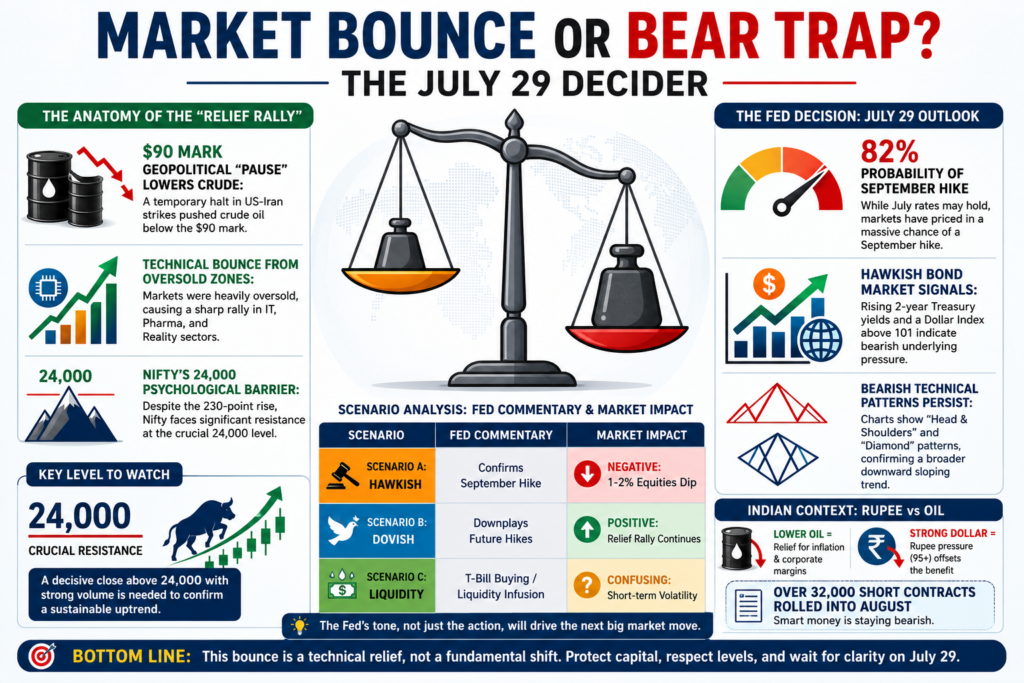 MARKET BOUNCE OR BEAR TRAP?
THE JULY 29 DECIDER

THE ANATOMY OF THE "RELIEF RALLY"

$90 MARK
GEOPOLITICAL "PAUSE" LOWERS CRUDE:
A temporary halt in US-Iran strikes pushed crude oil below the $90 mark.

TECHNICAL BOUNCE FROM OVERSOLD ZONES:
Markets were heavily oversold, causing a sharp rally in IT, Pharma, and Reality sectors.

24,000
NIFTY'S 24,000 PSYCHOLOGICAL BARRIER:
Despite the 230-point rise, Nifty faces significant resistance at the crucial 24,000 level.

KEY LEVEL TO WATCH
24,000
CRUCIAL RESISTANCE
A decisive close above 24,000 with strong volume is needed to confirm a sustainable uptrend.

SCENARIO ANALYSIS: FED COMMENTARY & MARKET IMPACT

| SCENARIO | FED COMMENTARY | MARKET IMPACT |
|---|---|---|
| SCENARIO A: HAWKISH | Confirms September Hike | NEGATIVE: 1-2% Equities Dip |
| SCENARIO B: DOVISH | Downplays Future Hikes | POSITIVE: Relief Rally Continues |
| SCENARIO C: LIQUIDITY | T-Bill Buying / Liquidity Infusion | CONFUSING: Short-term Volatility |

The Fed's tone, not just the action, will drive the next big market move.

THE FED DECISION: JULY 29 OUTLOOK

82%
PROBABILITY OF SEPTEMBER HIKE
While July rates may hold, markets have priced in a massive chance of a September hike.

HAWKISH BOND MARKET SIGNALS:
Rising 2-year Treasury yields and a Dollar Index above 101 indicate bearish underlying pressure.

BEARISH TECHNICAL PATTERNS PERSIST:
Charts show "Head & Shoulders" and "Diamond" patterns, confirming a broader downward sloping trend.

INDIAN CONTEXT: RUPEE vs OIL
LOWER OIL = Relief for inflation & corporate margins
STRONG DOLLAR = Rupee pressure (95+) offsets the benefit

OVER 32,000 SHORT CONTRACTS ROLLED INTO AUGUST
Smart money is staying bearish.

BOTTOM LINE: This bounce is a technical relief, not a fundamental shift. Protect capital, respect levels, and wait for clarity on July 29.